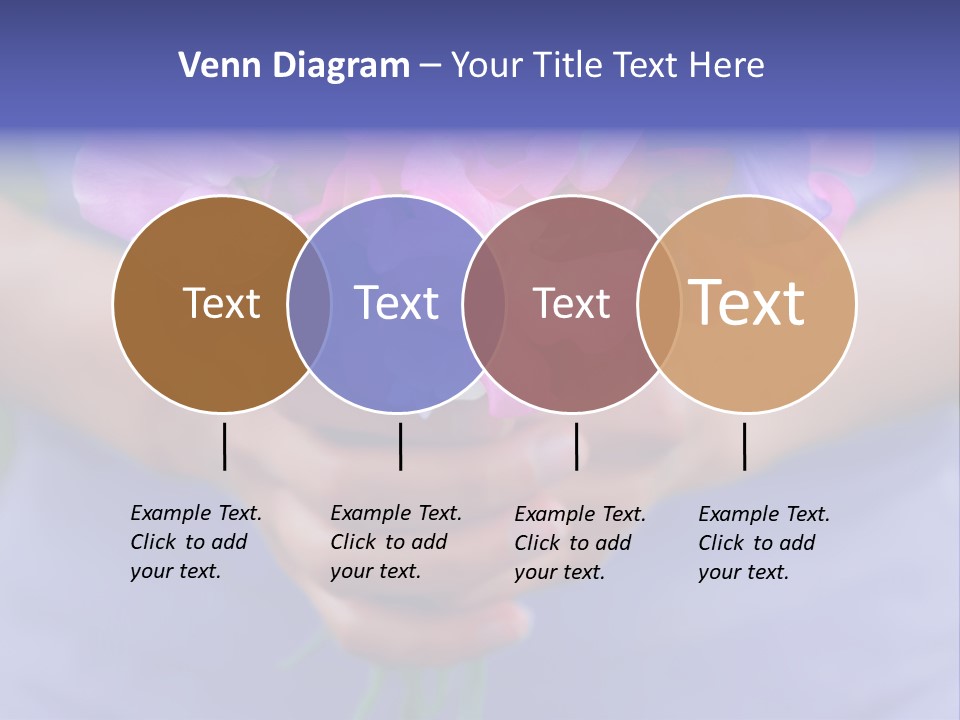 Venn Diagram – Your Title Text Here

Text

Text

Text

Text

Example Text. Click to add your text.

Example Text. Click to add your text.

Example Text. Click to add your text.

Example Text. Click to add your text.